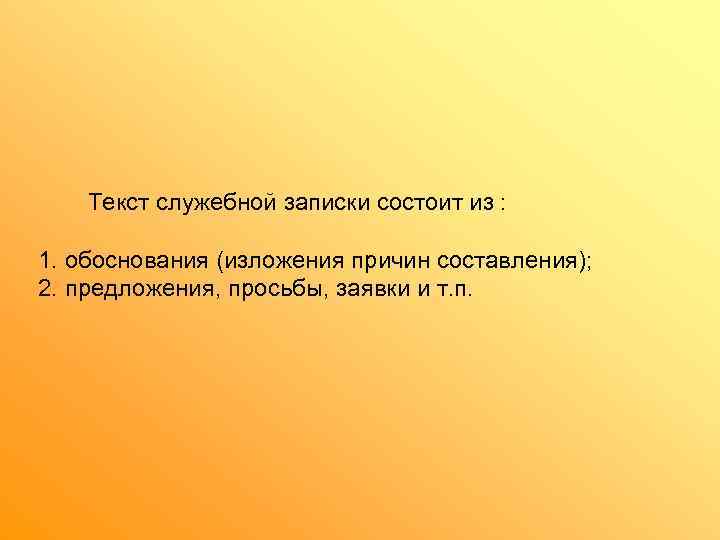 Текст служебной записки состоит из :

1. обоснования (изложения причин составления);
2. предложения, просьбы, заявки и т.п.